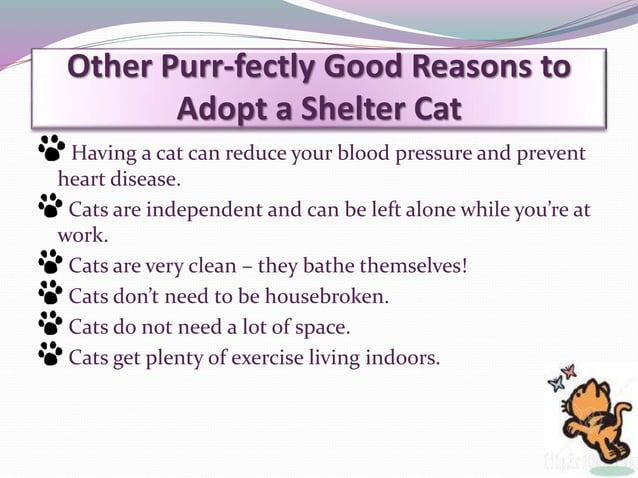 Other Purr-fectly Good Reasons to Adopt a Shelter Cat

Having a cat can reduce your blood pressure and prevent heart disease.

Cats are independent and can be left alone while you're at work.

Cats are very clean – they bathe themselves!

Cats don't need to be housebroken.

Cats do not need a lot of space.

Cats get plenty of exercise living indoors.